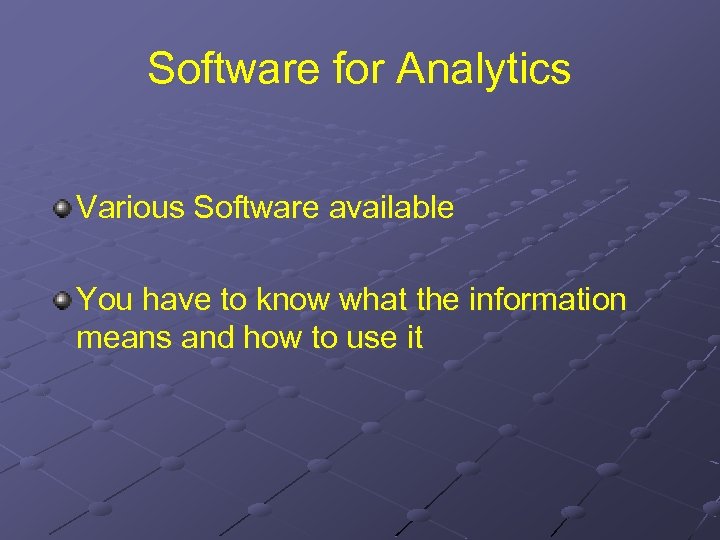 Software for Analytics

Various Software available

You have to know what the information means and how to use it